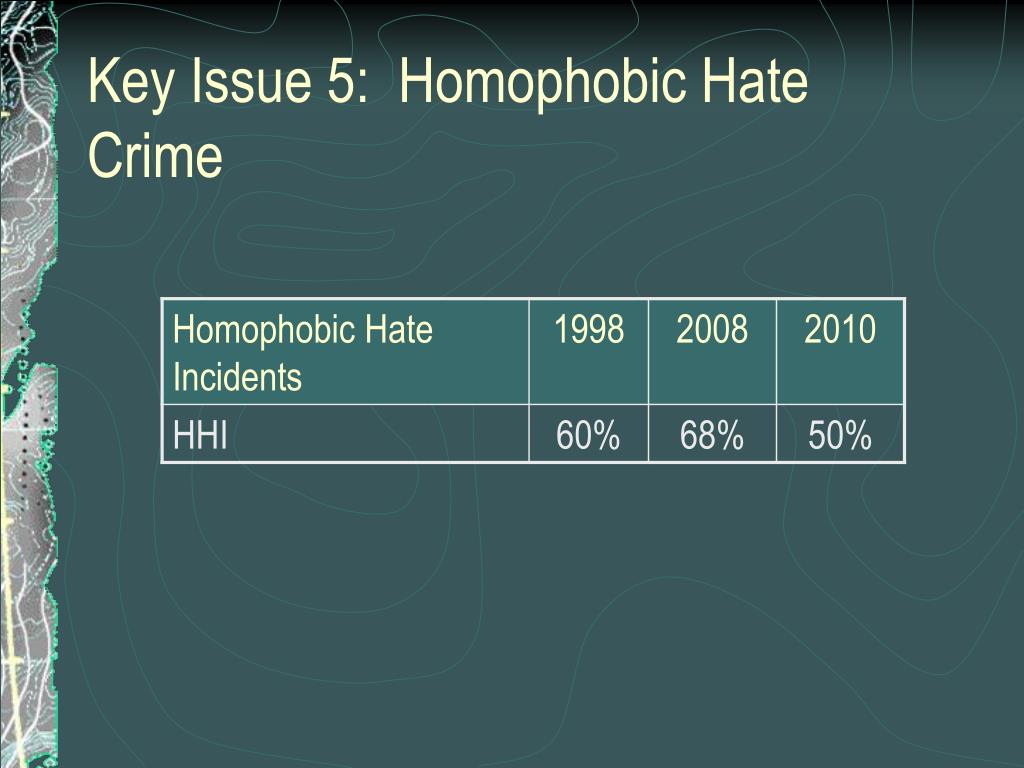 Key Issue 5:  Homophobic Hate Crime

| Homophobic Hate Incidents | 1998 | 2008 | 2010 |
|---|---|---|---|
| HHI | 60% | 68% | 50% |